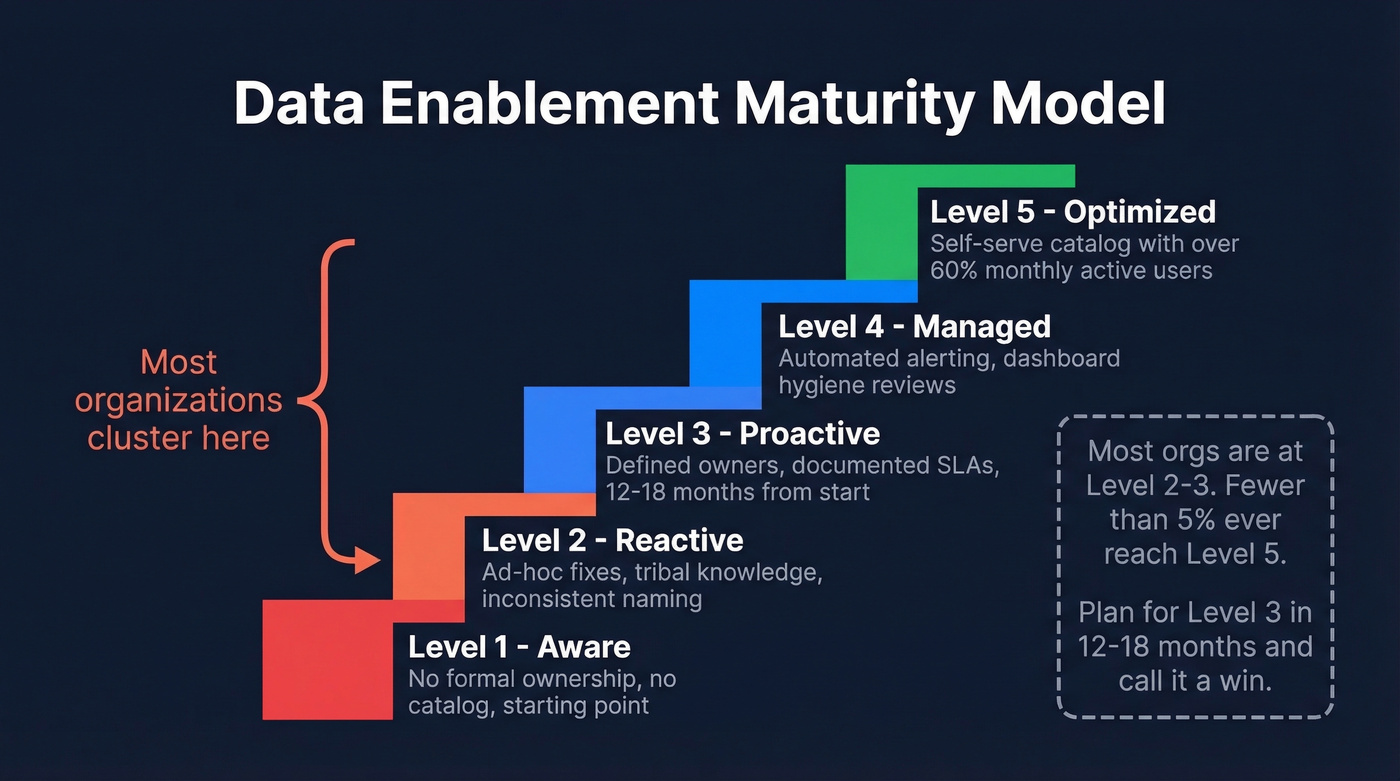 Data Enablement Maturity Model

Most organizations cluster here

Level 5 - Optimized
Self-serve catalog with over 60% monthly active users

Level 4 - Managed
Automated alerting, dashboard hygiene reviews

Level 3 - Proactive
Defined owners, documented SLAs, 12-18 months from start

Level 2 - Reactive
Ad-hoc fixes, tribal knowledge, inconsistent naming

Level 1 - Aware
No formal ownership, no catalog, starting point

Most orgs are at Level 2-3. Fewer than 5% ever reach Level 5.

Plan for Level 3 in 12-18 months and call it a win.